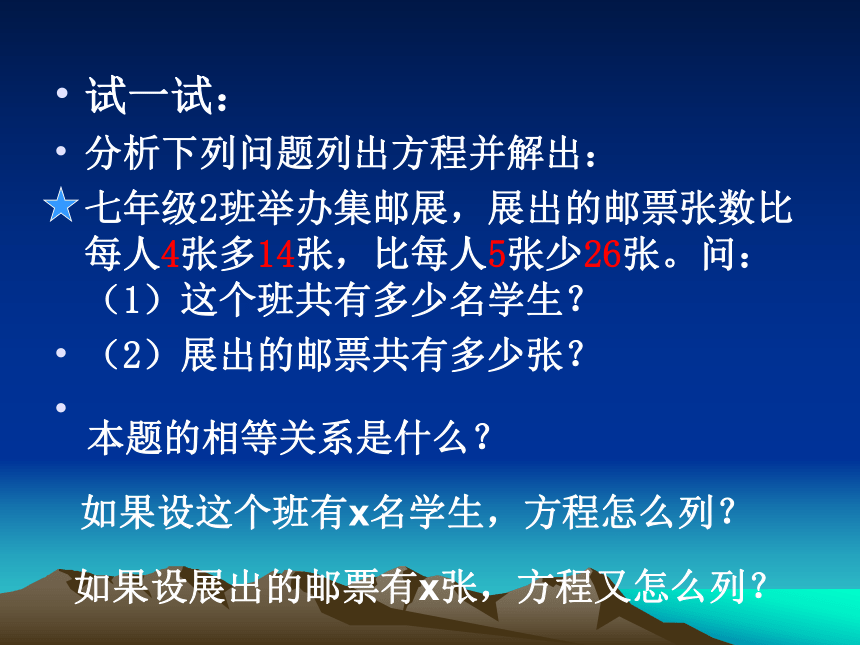 • 试一试：

• 分析下列问题列出方程并解出：

★七年级2班举办集邮展，展出的邮票张数比每人4张多14张，比每人5张少26张。问：（1）这个班共有多少名学生？

• （2）展出的邮票共有多少张？

•

本题的相等关系是什么？

如果设这个班有x名学生，方程怎么列？

如果设展出的邮票有x张，方程又怎么列？